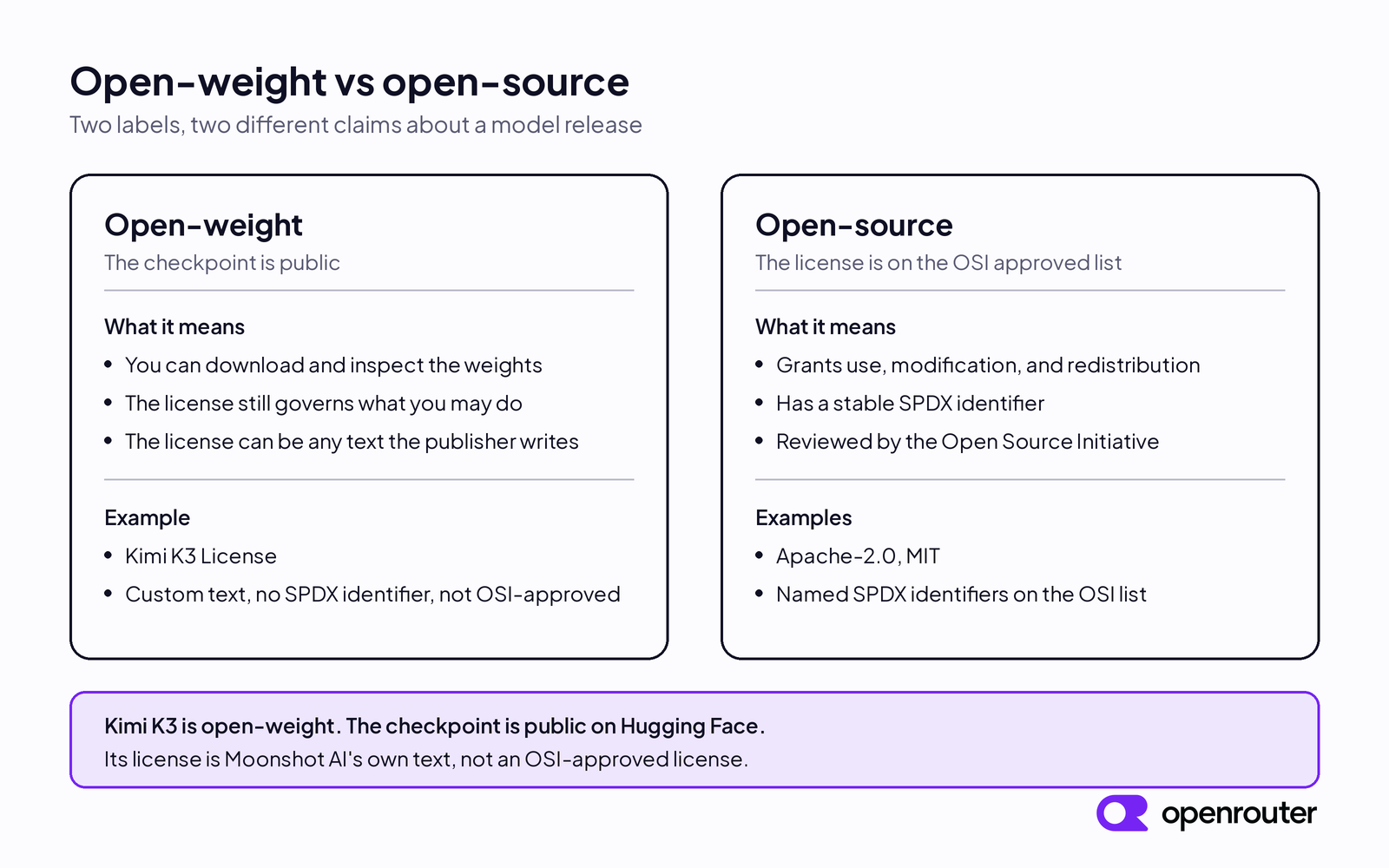 Open-weight vs open-source
Two labels, two different claims about a model release

Open-weight
The checkpoint is public

What it means
• You can download and inspect the weights
• The license still governs what you may do
• The license can be any text the publisher writes

Example
• Kimi K3 License
• Custom text, no SPDX identifier, not OSI-approved

Open-source
The license is on the OSI approved list

What it means
• Grants use, modification, and redistribution
• Has a stable SPDX identifier
• Reviewed by the Open Source Initiative

Examples
• Apache-2.0, MIT
• Named SPDX identifiers on the OSI list

Kimi K3 is open-weight. The checkpoint is public on Hugging Face.
Its license is Moonshot AI's own text, not an OSI-approved license.

openrouter